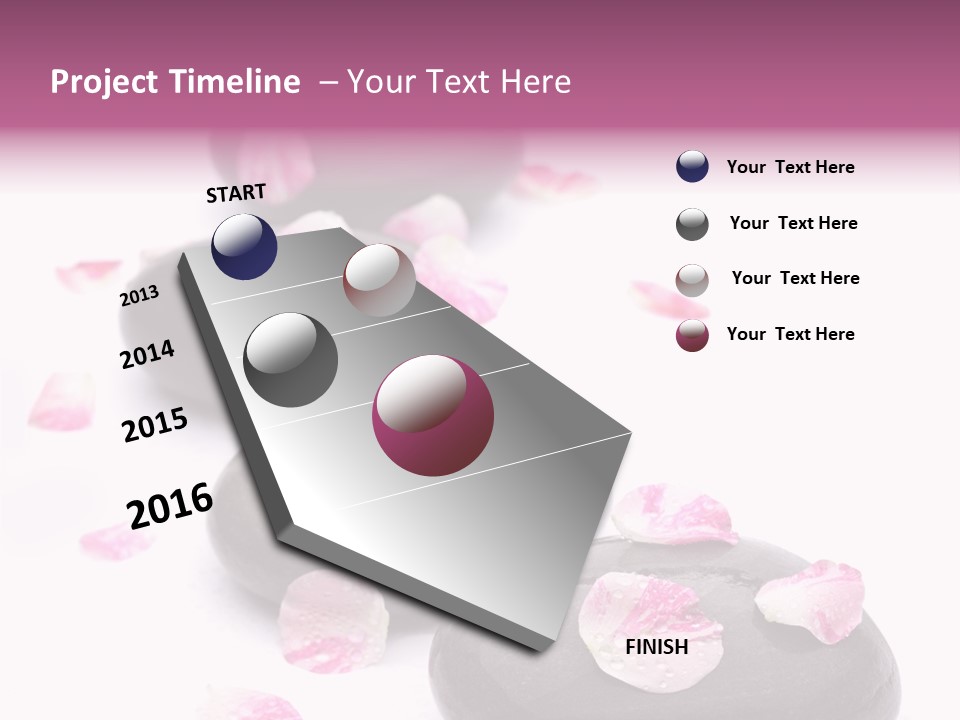 Project Timeline – Your Text Here

START

2013

2014

2015

2016

FINISH

Your Text Here

Your Text Here

Your Text Here

Your Text Here